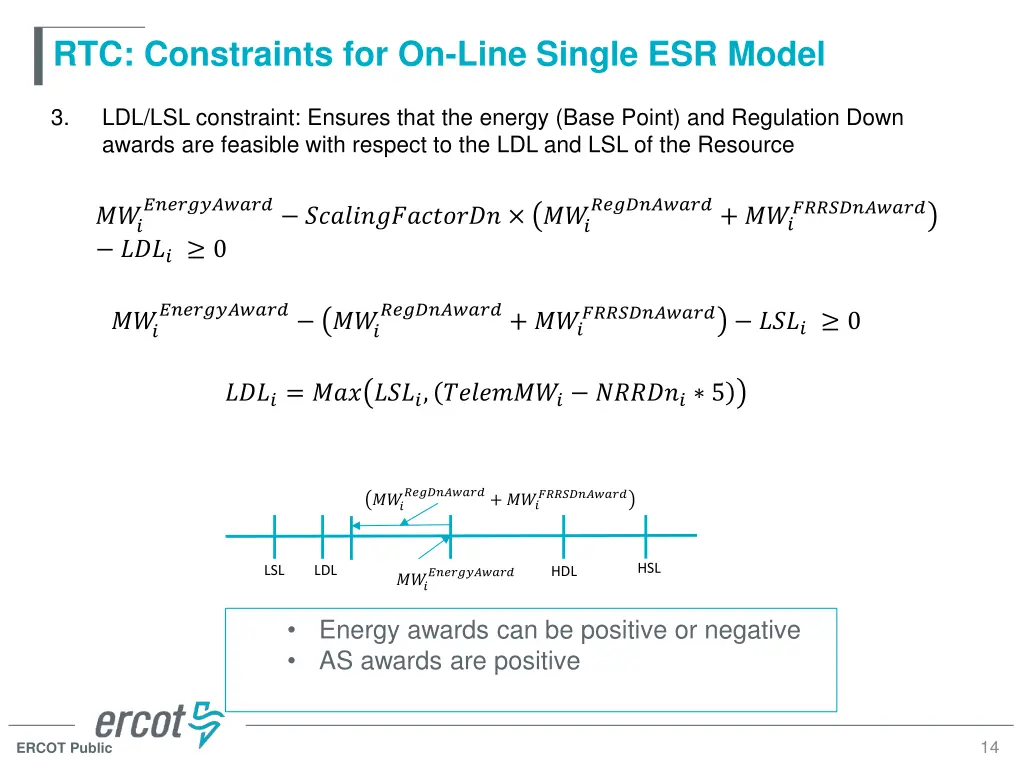 RTC: Constraints for On-Line Single ESR Model

3. LDL/LSL constraint: Ensures that the energy (Base Point) and Regulation Down awards are feasible with respect to the LDL and LSL of the Resource

$MW_i^{EnergyAward} - ScalingFactorDn \times \left(MW_i^{RegDnAward} + MW_i^{FRRSDnAward}\right) - LDL_i \geq 0$

$MW_i^{EnergyAward} - \left(MW_i^{RegDnAward} + MW_i^{FRRSDnAward}\right) - LSL_i \geq 0$

$LDL_i = Max\left(LSL_i, (TelemMW_i - NRRDn_i * 5)\right)$

$\left(MW_i^{RegDnAward} + MW_i^{FRRSDnAward}\right)$

LSL LDL $MW_i^{EnergyAward}$ HDL HSL

• Energy awards can be positive or negative
• AS awards are positive

ercot

ERCOT Public

14